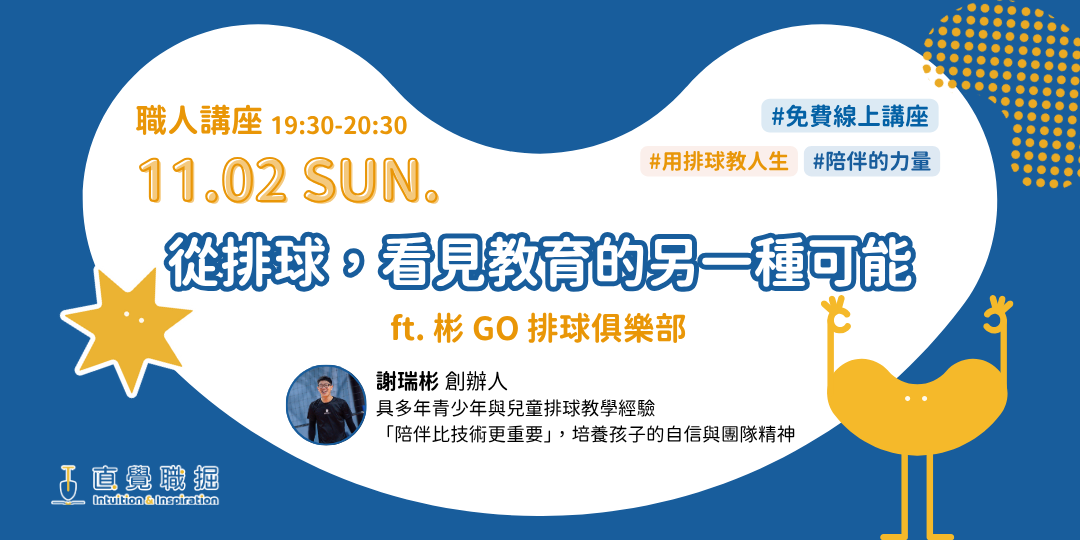 職人講座 19:30-20:30

11.02 SUN.

#免費線上講座

#用排球教人生 #陪伴的力量

從排球，看見教育的另一種可能

ft. 彬 GO 排球俱樂部

謝瑞彬 創辦人
具多年青少年與兒童排球教學經驗
「陪伴比技術更重要」，培養孩子的自信與團隊精神

直覺職掘
Intuition & Inspiration